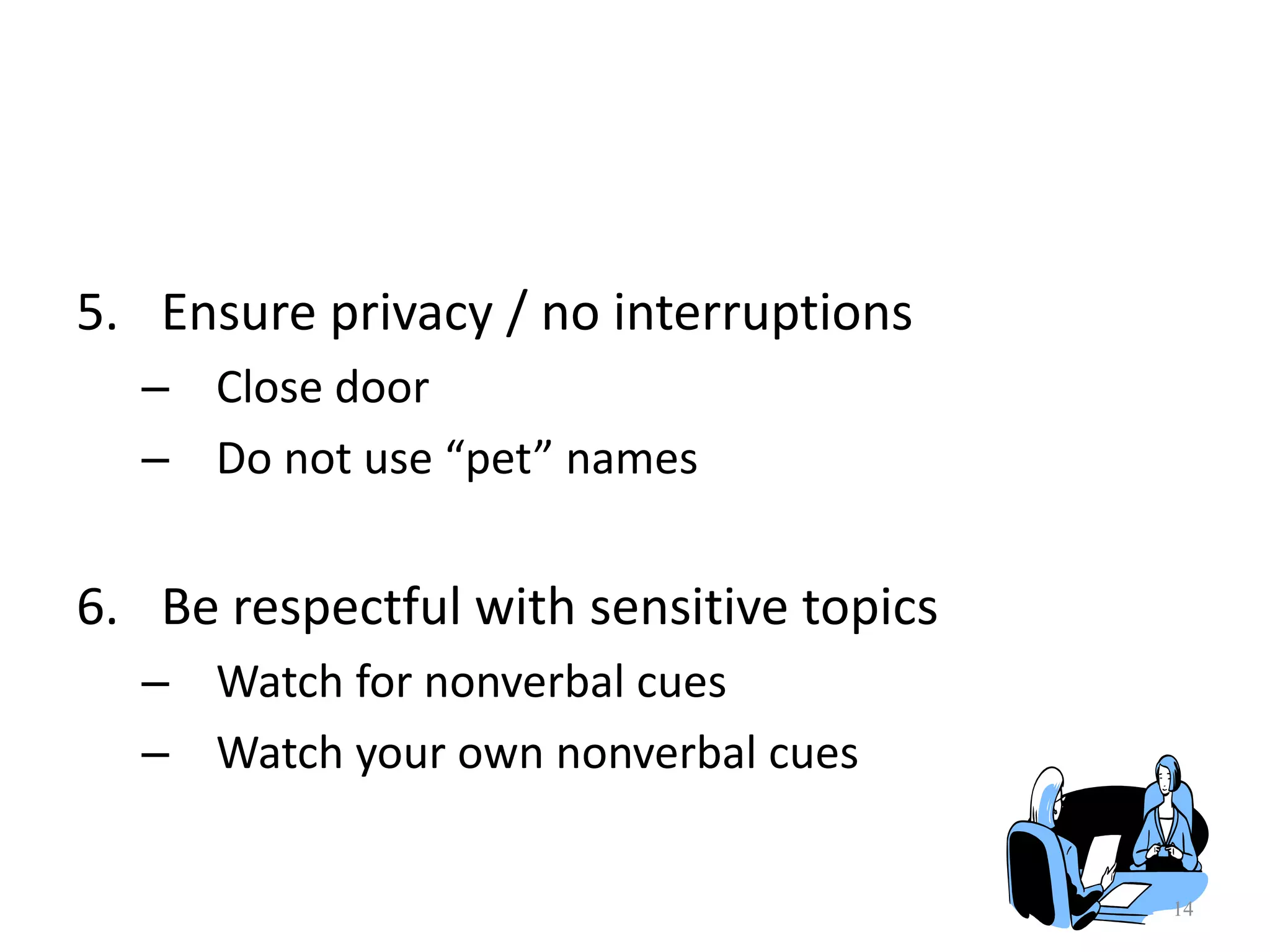 5. Ensure privacy / no interruptions

– Close door

– Do not use “pet” names

6. Be respectful with sensitive topics

– Watch for nonverbal cues

– Watch your own nonverbal cues

14